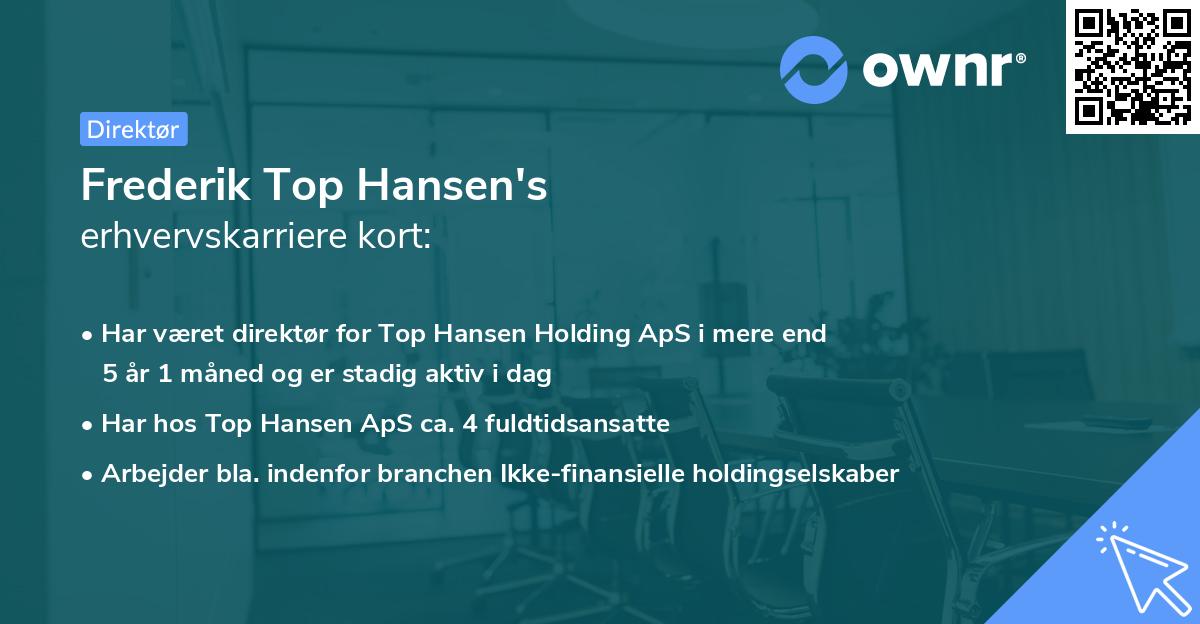 ownr®

Direktør

Frederik Top Hansen's
erhvervskarriere kort:

• Har været direktør for Top Hansen Holding ApS i mere end 5 år 1 måned og er stadig aktiv i dag
• Har hos Top Hansen ApS ca. 4 fuldtidsansatte
• Arbejder bla. indenfor branchen Ikke-finansielle holdingselskaber